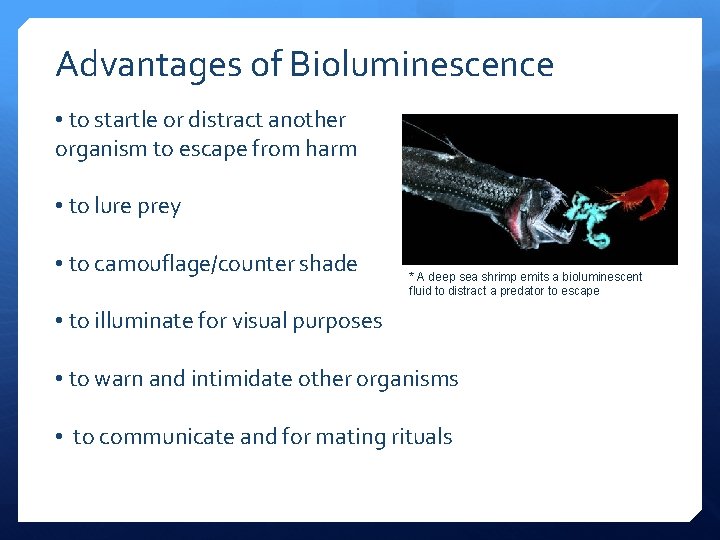 Advantages of Bioluminescence

• to startle or distract another organism to escape from harm

• to lure prey

• to camouflage/counter shade

• to illuminate for visual purposes

• to warn and intimidate other organisms

• to communicate and for mating rituals

* A deep sea shrimp emits a bioluminescent fluid to distract a predator to escape